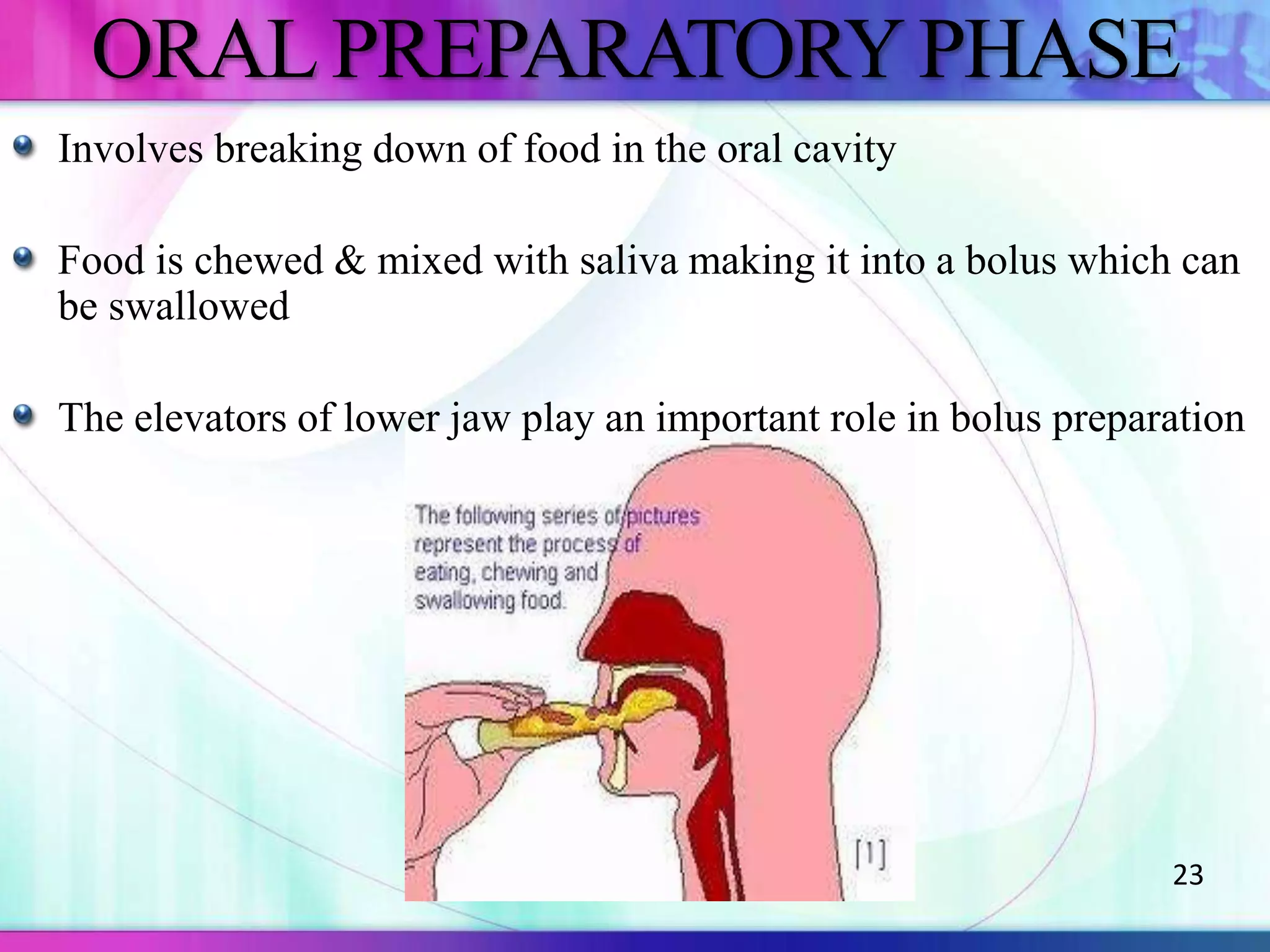 ORAL PREPARATORY PHASE

Involves breaking down of food in the oral cavity

Food is chewed & mixed with saliva making it into a bolus which can be swallowed

The elevators of lower jaw play an important role in bolus preparation

The following series of pictures represent the process of eating, chewing and swallowing food.

[1]

23